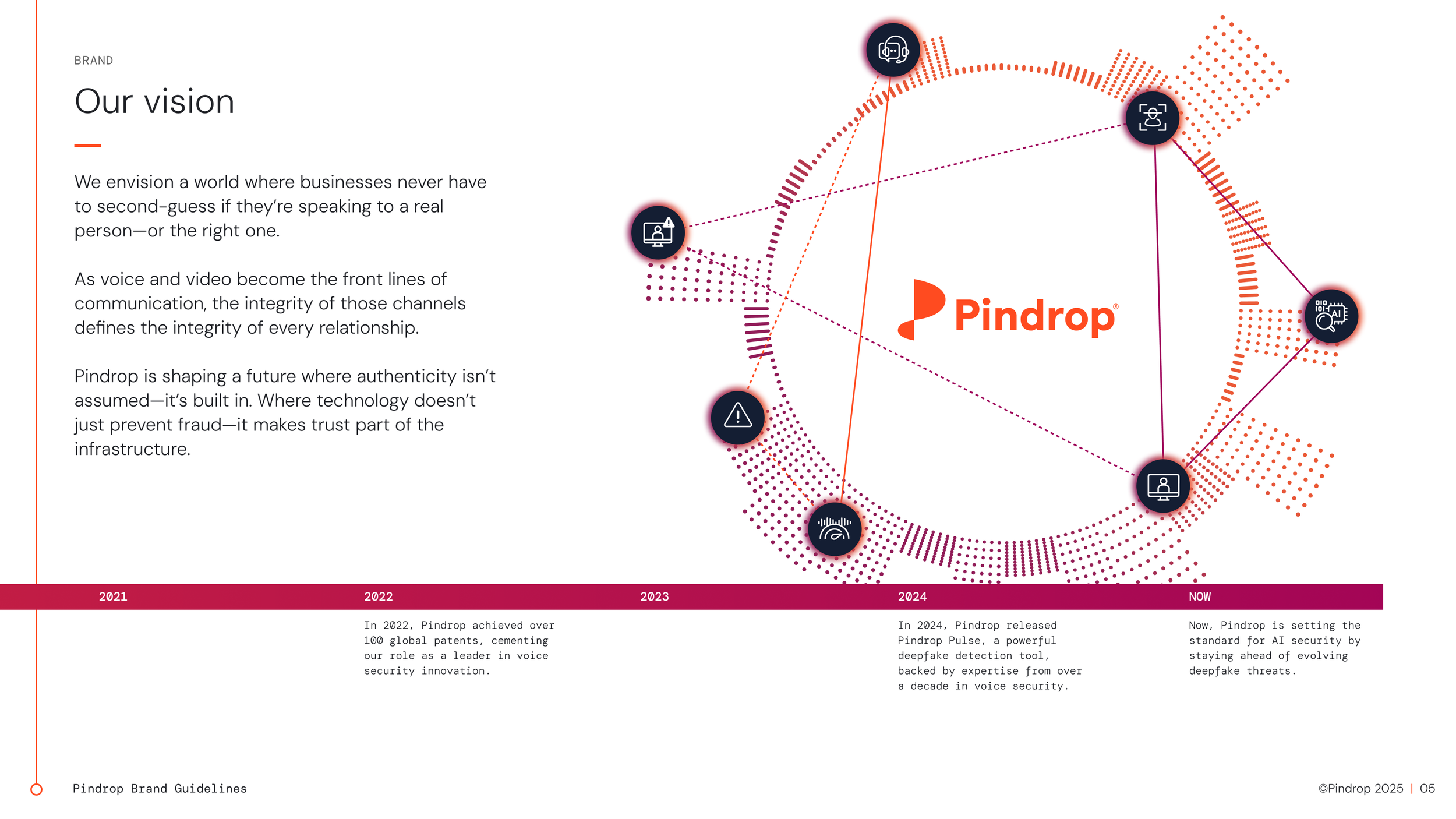 BRAND

Our vision

We envision a world where businesses never have to second-guess if they're speaking to a real person—or the right one.

As voice and video become the front lines of communication, the integrity of those channels defines the integrity of every relationship.

Pindrop is shaping a future where authenticity isn't assumed—it's built in. Where technology doesn't just prevent fraud—it makes trust part of the infrastructure.

AI

Pindrop®

2021

2022

In 2022, Pindrop achieved over 100 global patents, cementing our role as a leader in voice security innovation.

2023

2024

In 2024, Pindrop released Pindrop Pulse, a powerful deepfake detection tool, backed by expertise from over a decade in voice security.

NOW

Now, Pindrop is setting the standard for AI security by staying ahead of evolving deepfake threats.

Pindrop Brand Guidelines

©Pindrop 2025 | 05